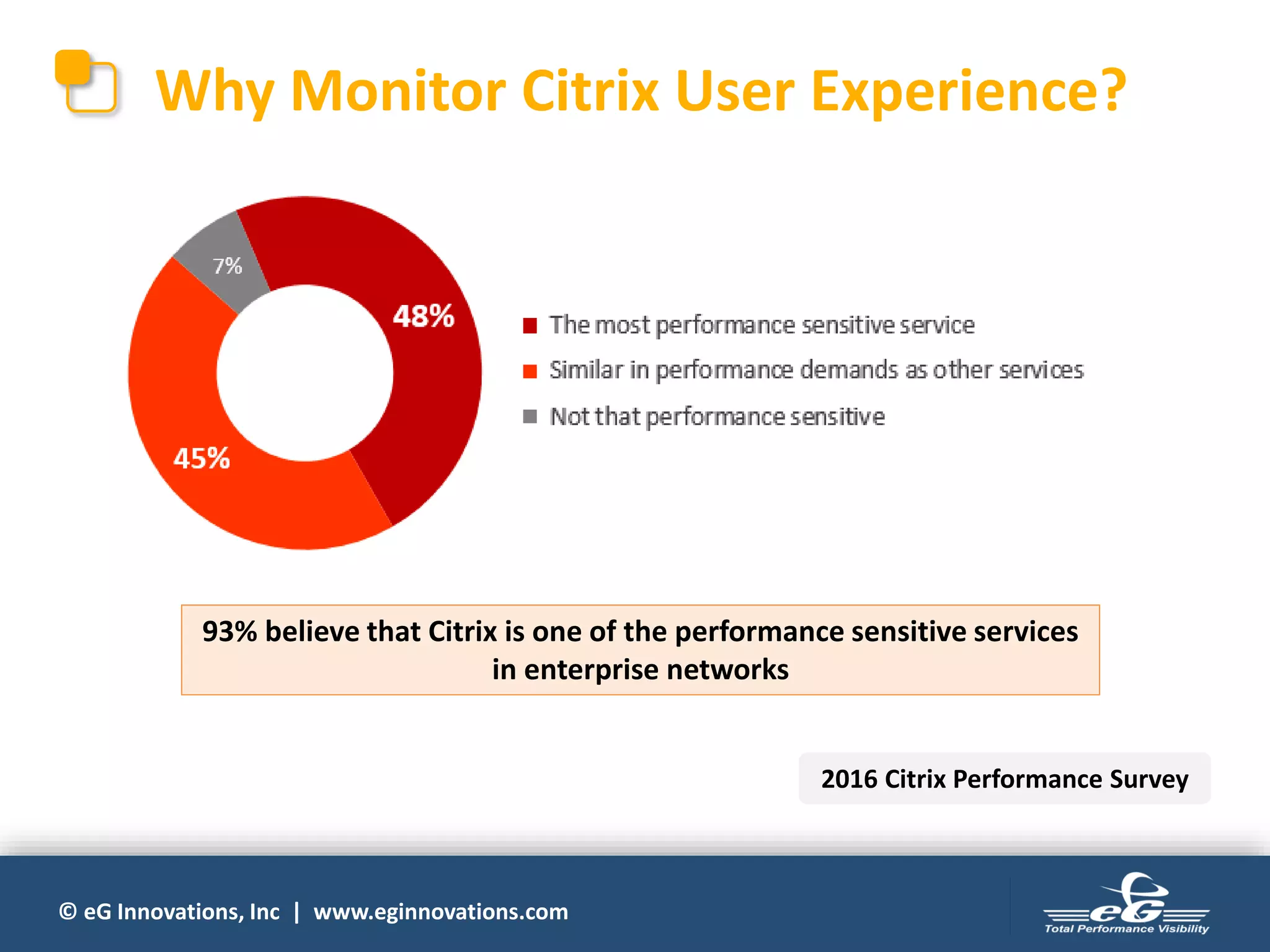 Why Monitor Citrix User Experience?

7%

48%

45%

The most performance sensitive service
Similar in performance demands as other services
Not that performance sensitive

93% believe that Citrix is one of the performance sensitive services in enterprise networks

2016 Citrix Performance Survey

© eG Innovations, Inc | www.eginnovations.com

eG
Total Performance Visibility